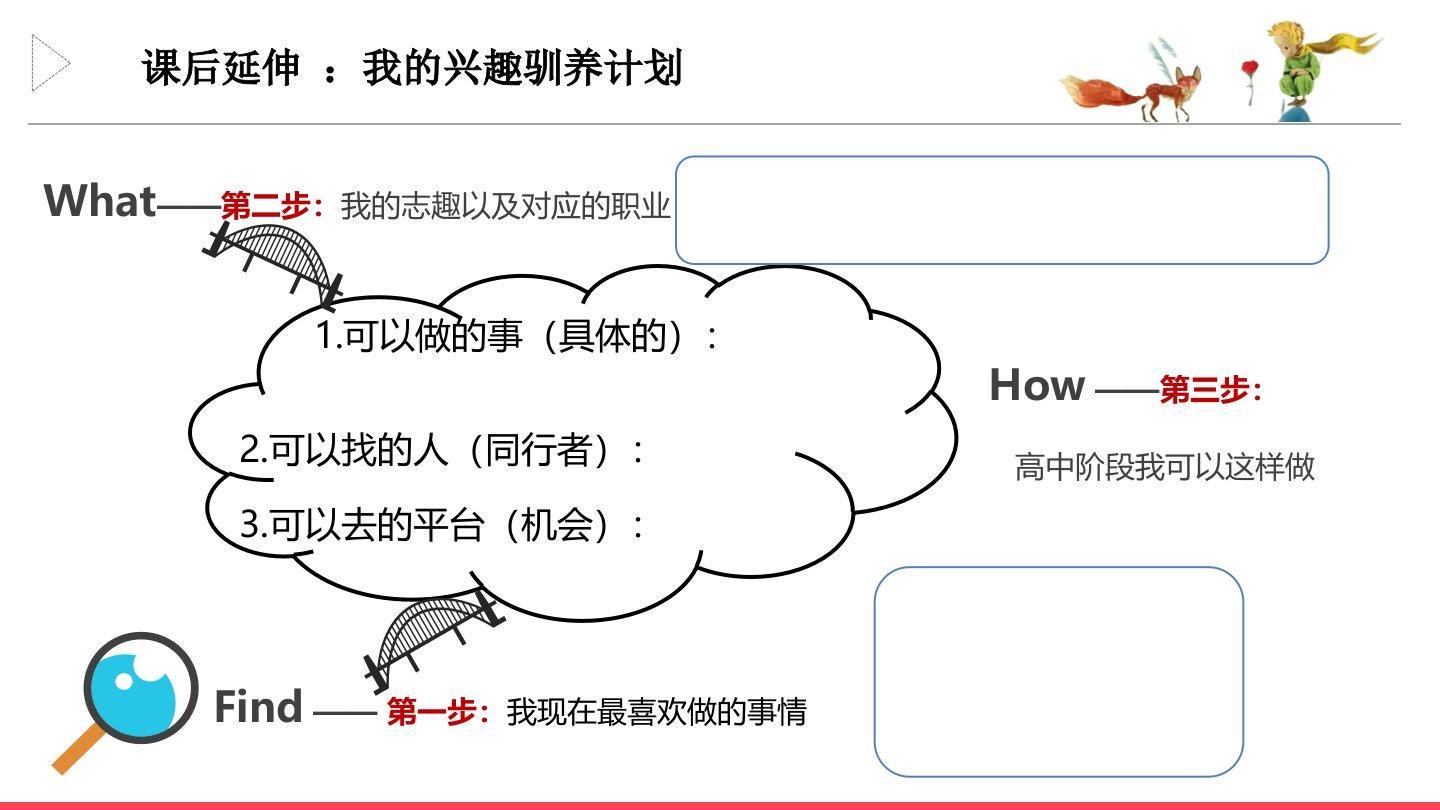 课后延伸 ：我的兴趣驯养计划

What——第二步：我的志趣以及对应的职业

1.可以做的事（具体的）：

2.可以找的人（同行者）：

3.可以去的平台（机会）：

How ——第三步：

高中阶段我可以这样做

Find —— 第一步：我现在最喜欢做的事情